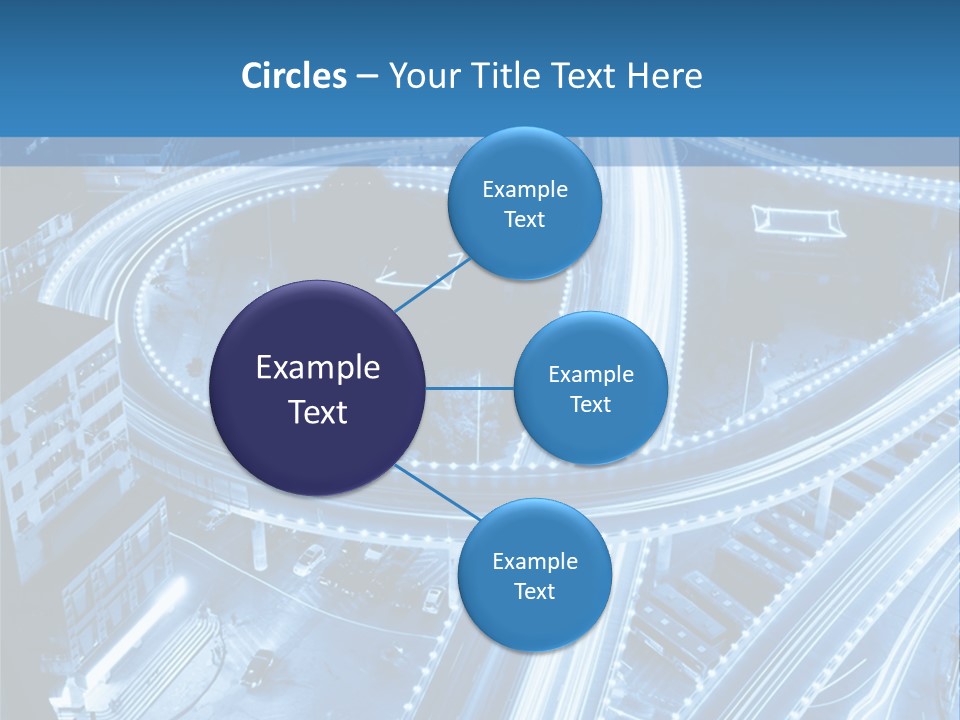 Circles – Your Title Text Here

Example Text

Example Text

Example Text

Example Text